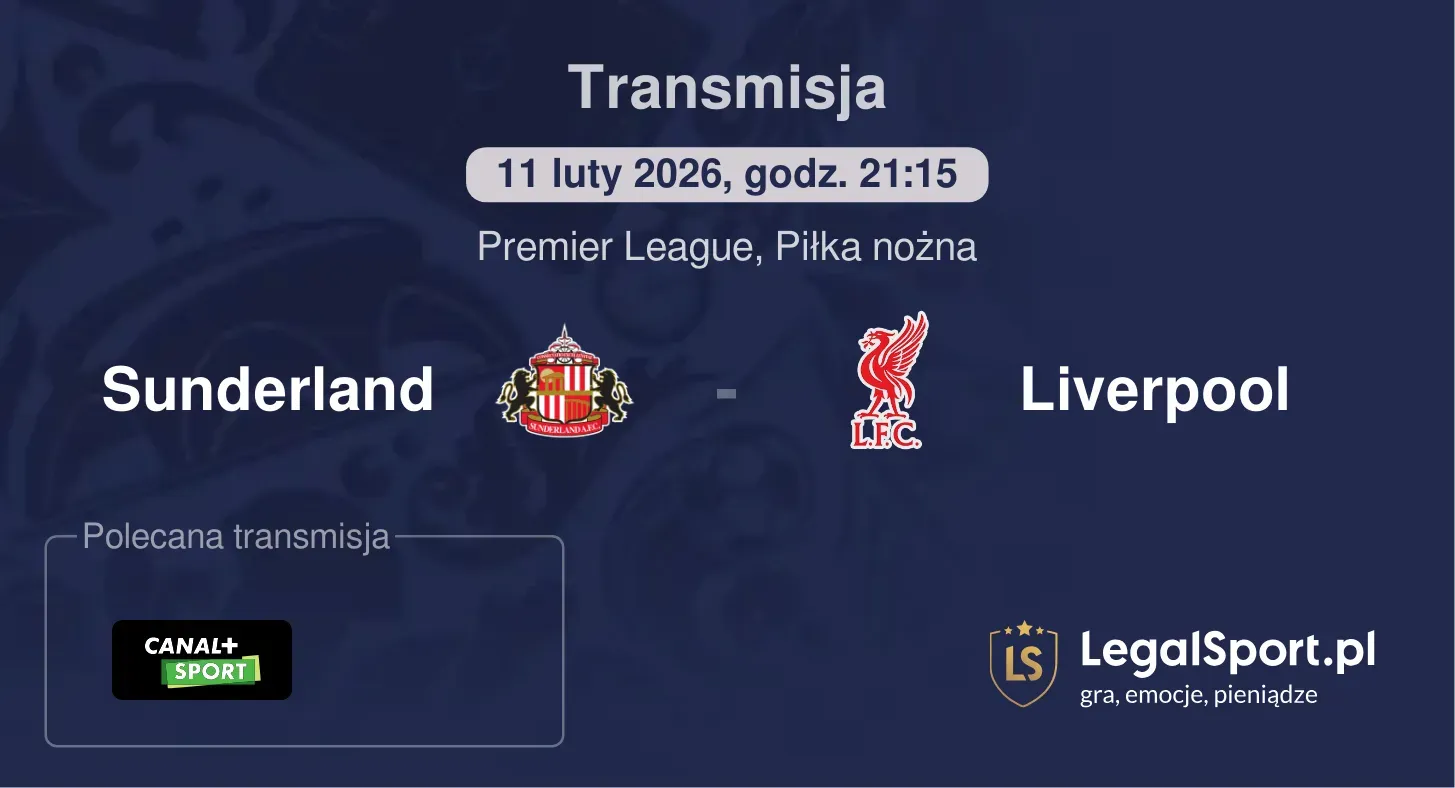 Transmisja

11 luty 2026, godz. 21:15

Premier League, Piłka nożna

Sunderland

SUNDERLAND A.F.C.

-

L.F.C.

Liverpool

Polecana transmisja

CANAL+ SPORT

LS

LegalSport.pl

gra, emocje, pieniądze